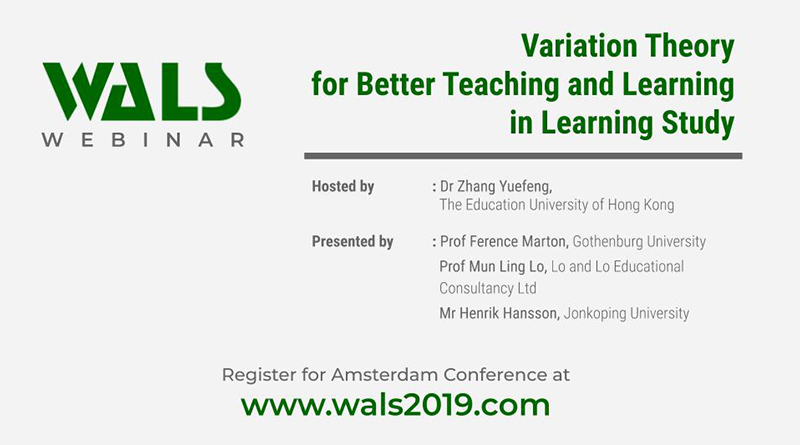 WALS
WEBINAR

Variation Theory
for Better Teaching and Learning
in Learning Study

Hosted by : Dr Zhang Yuefeng, The Education University of Hong Kong

Presented by : Prof Ference Marton, Gothenburg University
Prof Mun Ling Lo, Lo and Lo Educational Consultancy Ltd
Mr Henrik Hansson, Jonkoping University

Register for Amsterdam Conference at
www.wals2019.com